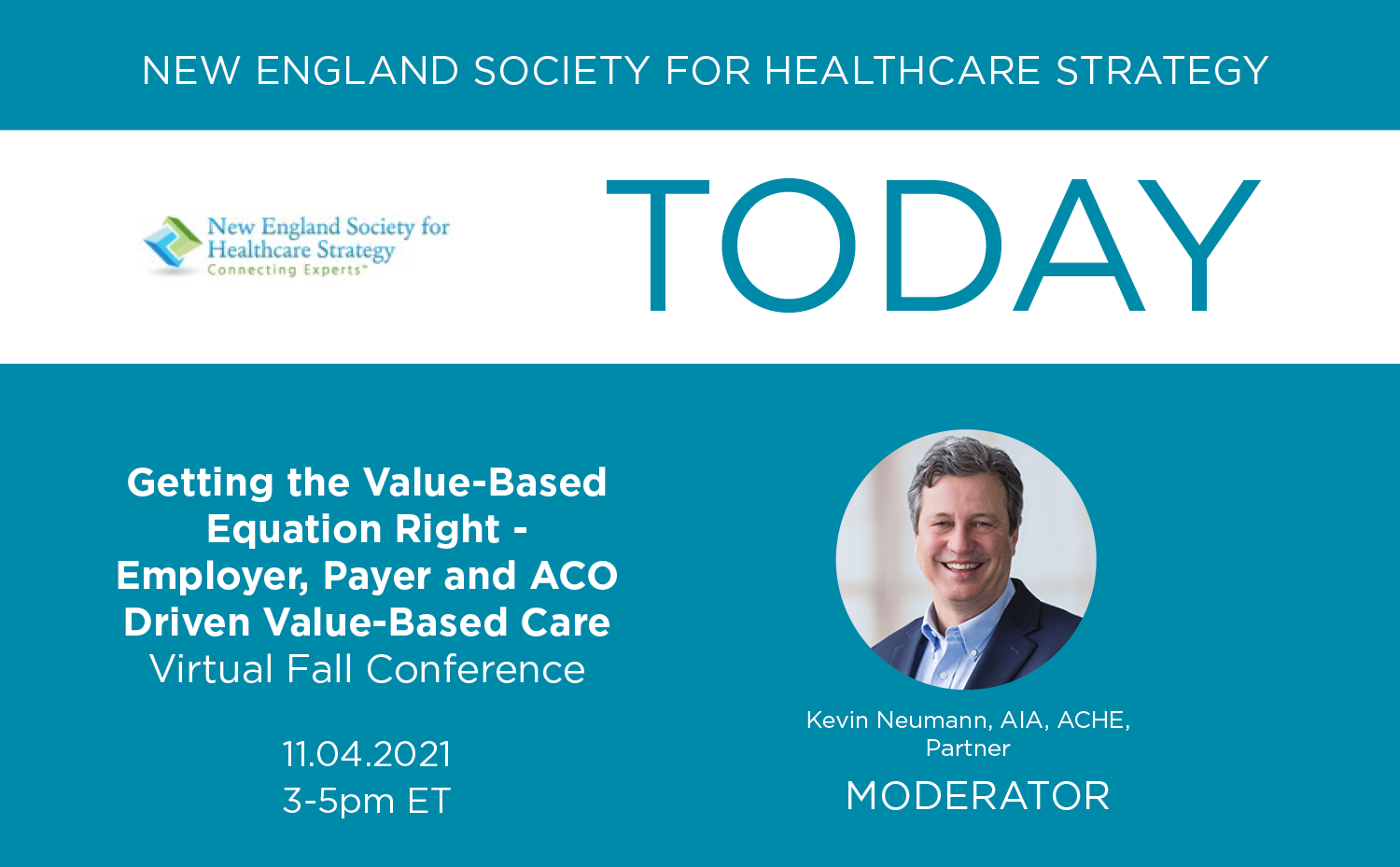 NEW ENGLAND SOCIETY FOR HEALTHCARE STRATEGY

New England Society for Healthcare Strategy
Connecting Experts™

TODAY

Getting the Value-Based Equation Right - Employer, Payer and ACO Driven Value-Based Care
Virtual Fall Conference

11.04.2021
3-5pm ET

Kevin Neumann, AIA, ACHE, Partner
MODERATOR